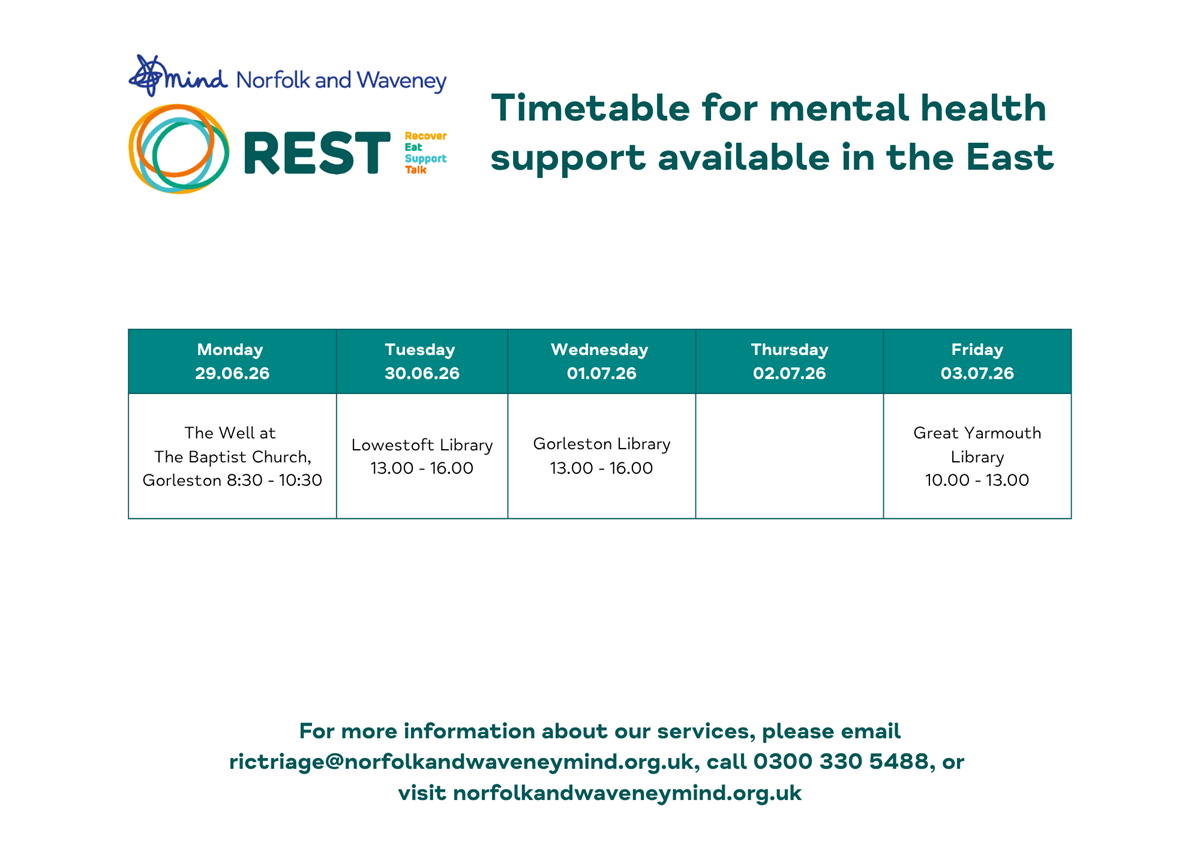 mind Norfolk and Waveney

REST Recover Eat Support Talk

Timetable for mental health support available in the East

| Monday 29.06.26 | Tuesday 30.06.26 | Wednesday 01.07.26 | Thursday 02.07.26 | Friday 03.07.26 |
|---|---|---|---|---|
| The Well at The Baptist Church, Gorleston 8:30 - 10:30 | Lowestoft Library 13.00 - 16.00 | Gorleston Library 13.00 - 16.00 | | Great Yarmouth Library 10.00 - 13.00 |

For more information about our services, please email rictriage@norfolkandwaveneymind.org.uk, call 0300 330 5488, or visit norfolkandwaveneymind.org.uk